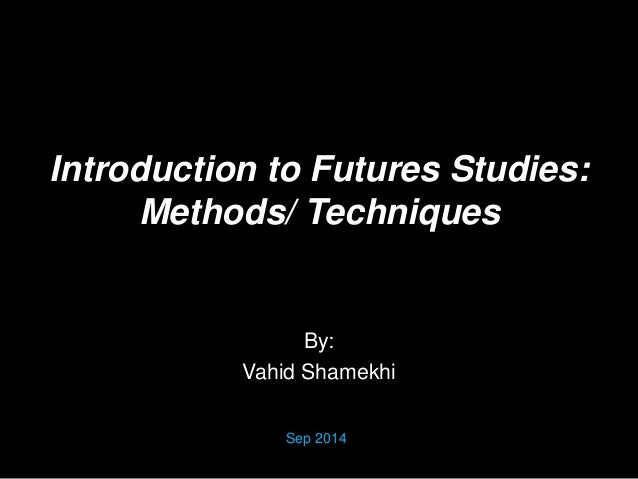 Introduction to Futures Studies: Methods/ Techniques

By:
Vahid Shamekhi

Sep 2014